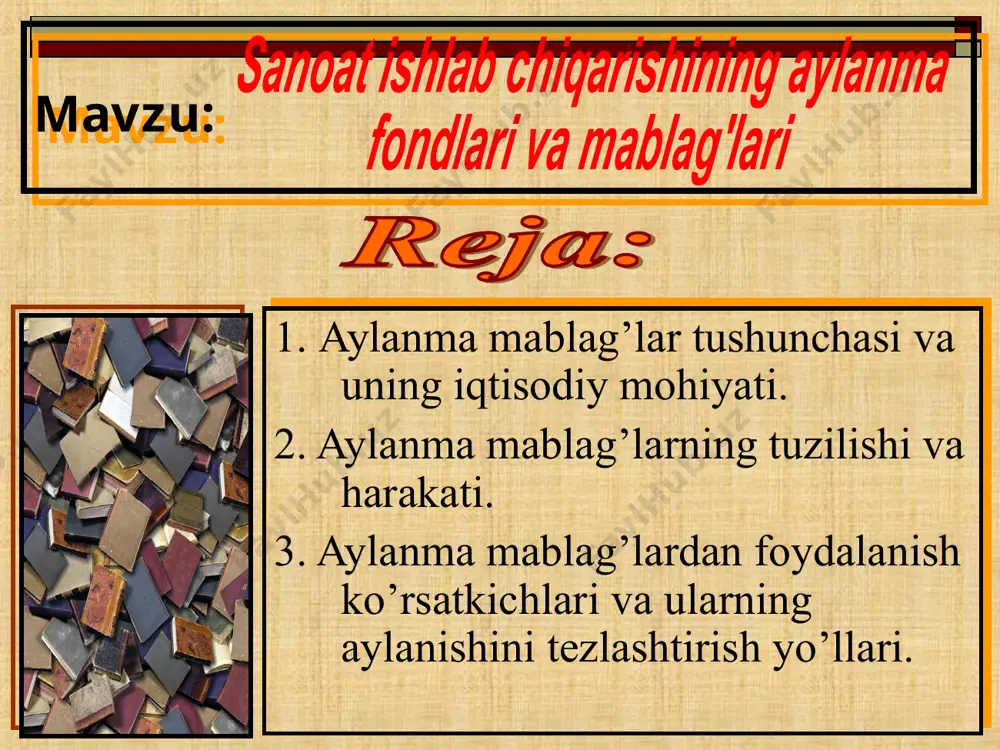 Mavzu: Sanoat ishlab chiqarishining aylanma fondlari va mablag'lari

Reja:

1. Aylanma mablag’lar tushunchasi va uning iqtisodiy mohiyati.

2. Aylanma mablag’larning tuzilishi va harakati.

3. Aylanma mablag’lardan foydalanish ko’rsatkichlari va ularning aylanishini tezlashtirish yo’llari.

FaylHub.uz